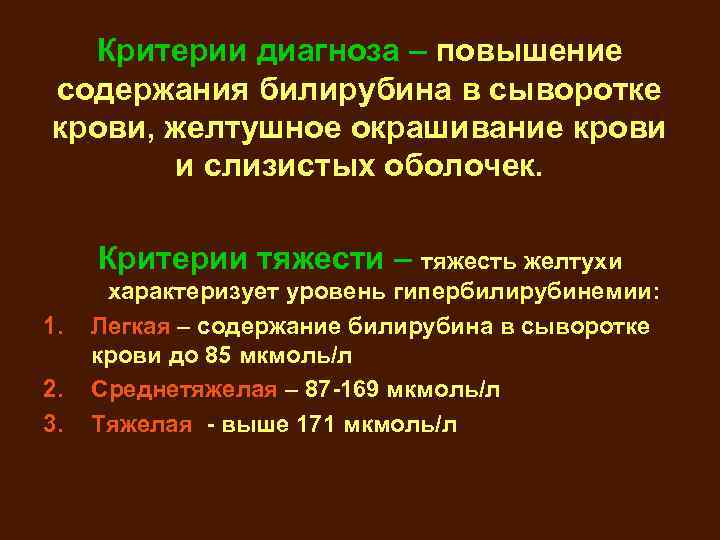 Критерии диагноза – повышение содержания билирубина в сыворотке крови, желтушное окрашивание крови и слизистых оболочек.

Критерии тяжести – тяжесть желтухи характеризует уровень гипербилирубинемии:

1. Легкая – содержание билирубина в сыворотке крови до 85 мкмоль/л
2. Среднетяжелая – 87-169 мкмоль/л
3. Тяжелая - выше 171 мкмоль/л